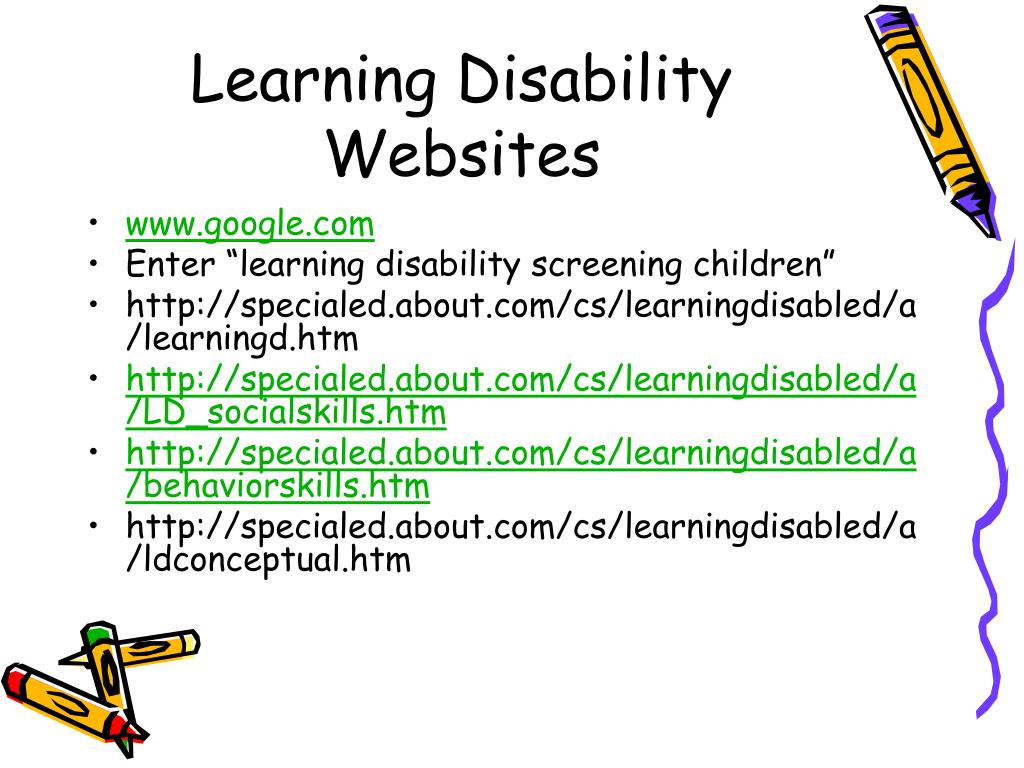 Learning Disability Websites

• www.google.com
• Enter “learning disability screening children”
• http://specialed.about.com/cs/learningdisabled/a/learningd.htm
• http://specialed.about.com/cs/learningdisabled/a/LD_socialskills.htm
• http://specialed.about.com/cs/learningdisabled/a/behaviorskills.htm
• http://specialed.about.com/cs/learningdisabled/a/ldconceptual.htm